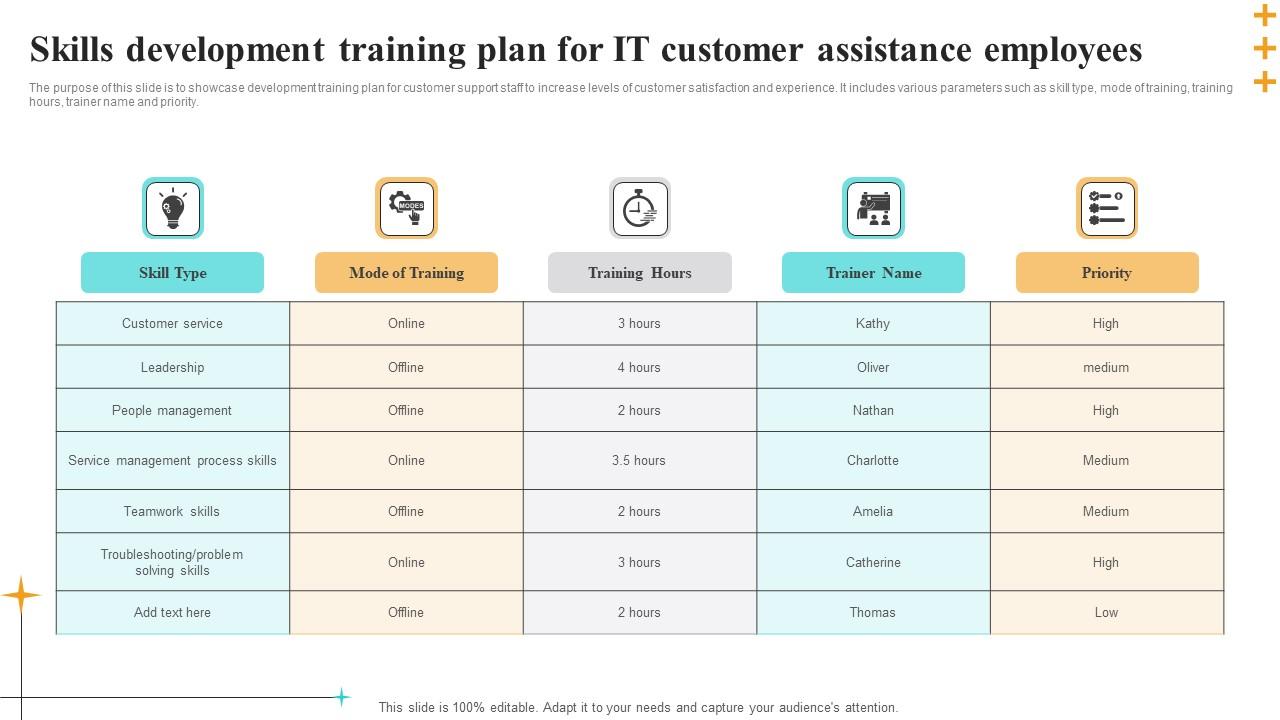 Skills development training plan for IT customer assistance employees

The purpose of this slide is to showcase development training plan for customer support staff to increase levels of customer satisfaction and experience. It includes various parameters such as skill type, mode of training, training hours, trainer name and priority.

MODES

| Skill Type | Mode of Training | Training Hours | Trainer Name | Priority |
|---|---|---|---|---|
| Customer service | Online | 3 hours | Kathy | High |
| Leadership | Offline | 4 hours | Oliver | medium |
| People management | Offline | 2 hours | Nathan | High |
| Service management process skills | Online | 3.5 hours | Charlotte | Medium |
| Teamwork skills | Offline | 2 hours | Amelia | Medium |
| Troubleshooting/problem solving skills | Online | 3 hours | Catherine | High |
| Add text here | Offline | 2 hours | Thomas | Low |

This slide is 100% editable. Adapt it to your needs and capture your audience's attention.